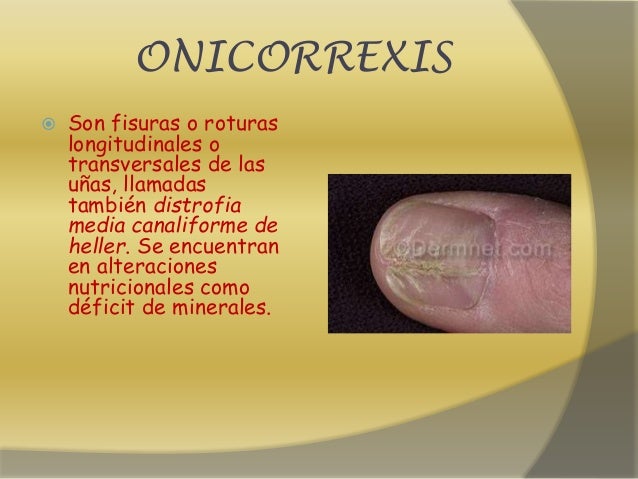 ONICORREXIS

Son fisuras o roturas longitudinales o transversales de las uñas, llamadas también distrofia media canaliforme de heller. Se encuentran en alteraciones nutricionales como déficit de minerales.

©Dermnet.com